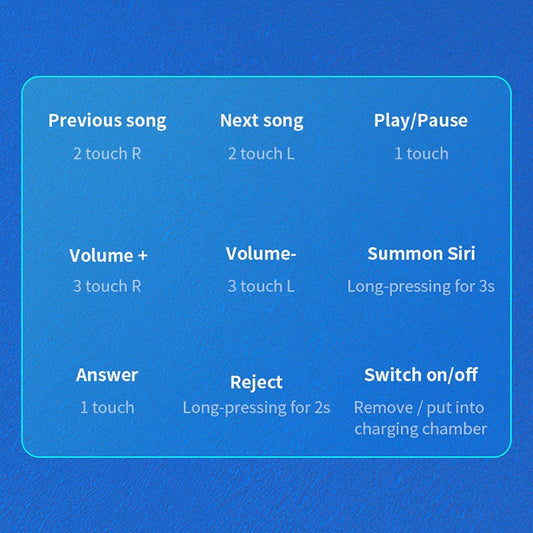 Previous song
2 touch R

Next song
2 touch L

Play/Pause
1 touch

Volume +
3 touch R

Volume-
3 touch L

Summon Siri
Long-pressing for 3s

Answer
1 touch

Reject
Long-pressing for 2s

Switch on/off
Remove / put into charging chamber